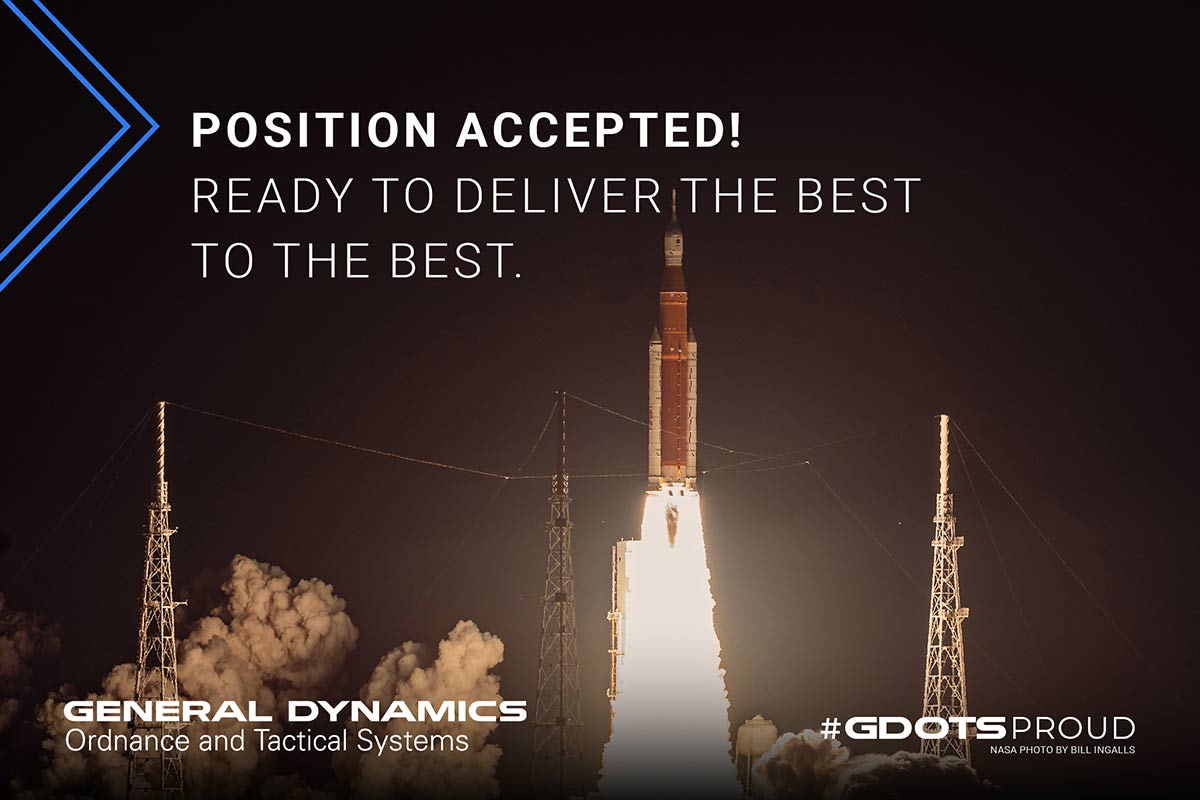 POSITION ACCEPTED!
READY TO DELIVER THE BEST TO THE BEST.

GENERAL DYNAMICS
Ordnance and Tactical Systems

#GDOTSPROUD
NASA PHOTO BY BILL INGALLS